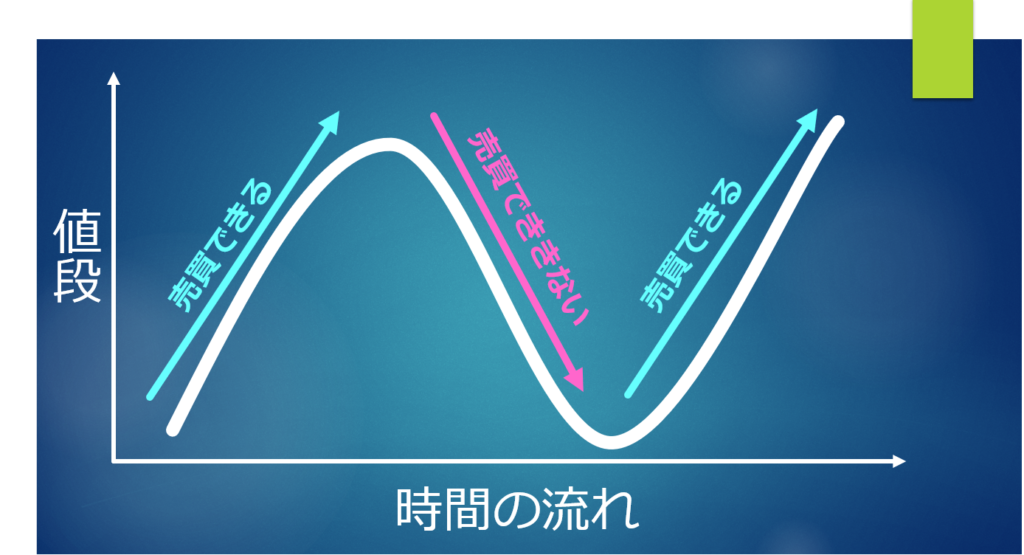 値段

売買できる

売買できない

売買できる

時間の流れ